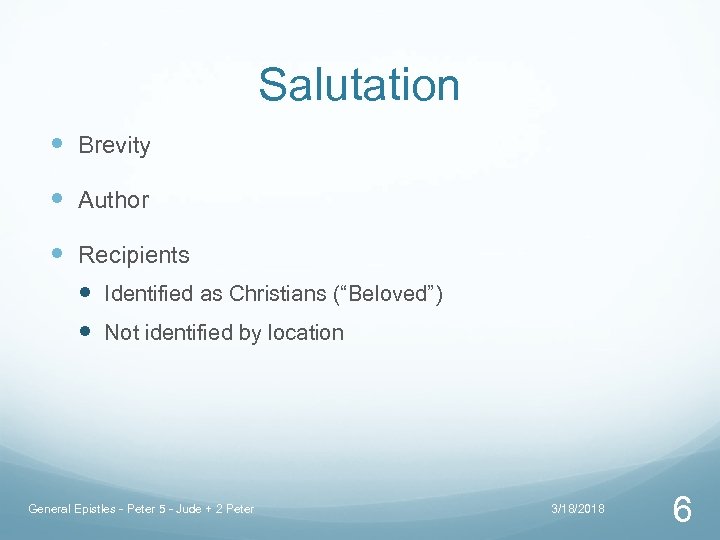 Salutation

- Brevity
- Author
- Recipients
  - Identified as Christians (“Beloved”)
  - Not identified by location

General Epistles - Peter 5 - Jude + 2 Peter

3/18/2018

6